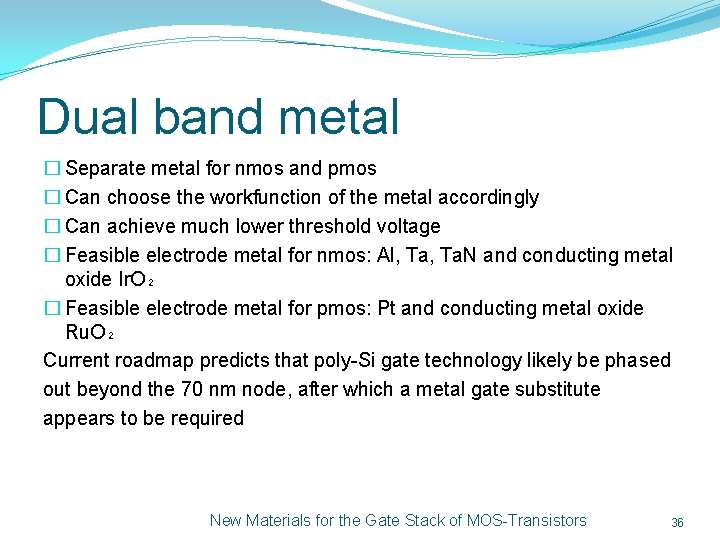 Dual band metal

☐ Separate metal for nmos and pmos
☐ Can choose the workfunction of the metal accordingly
☐ Can achieve much lower threshold voltage
☐ Feasible electrode metal for nmos: Al, Ta, TaN and conducting metal oxide $IrO_2$
☐ Feasible electrode metal for pmos: Pt and conducting metal oxide $RuO_2$

Current roadmap predicts that poly-Si gate technology likely be phased out beyond the 70 nm node, after which a metal gate substitute appears to be required

New Materials for the Gate Stack of MOS-Transistors

36